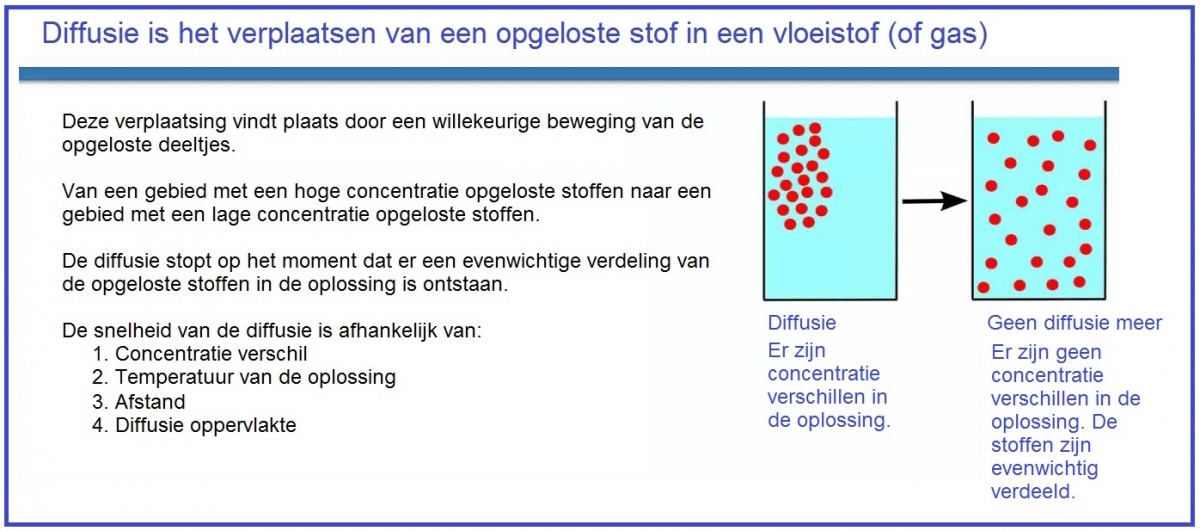 Diffusie is het verplaatsen van een opgeloste stof in een vloeistof (of gas)

Deze verplaatsing vindt plaats door een willekeurige beweging van de opgeloste deeltjes.

Van een gebied met een hoge concentratie opgeloste stoffen naar een gebied met een lage concentratie opgeloste stoffen.

De diffusie stopt op het moment dat er een evenwichtige verdeling van de opgeloste stoffen in de oplossing is ontstaan.

De snelheid van de diffusie is afhankelijk van:
1. Concentratie verschil
2. Temperatuur van de oplossing
3. Afstand
4. Diffusie oppervlakte

Diffusie
Er zijn concentratie verschillen in de oplossing.

Geen diffusie meer
Er zijn geen concentratie verschillen in de oplossing. De stoffen zijn evenwichtig verdeeld.